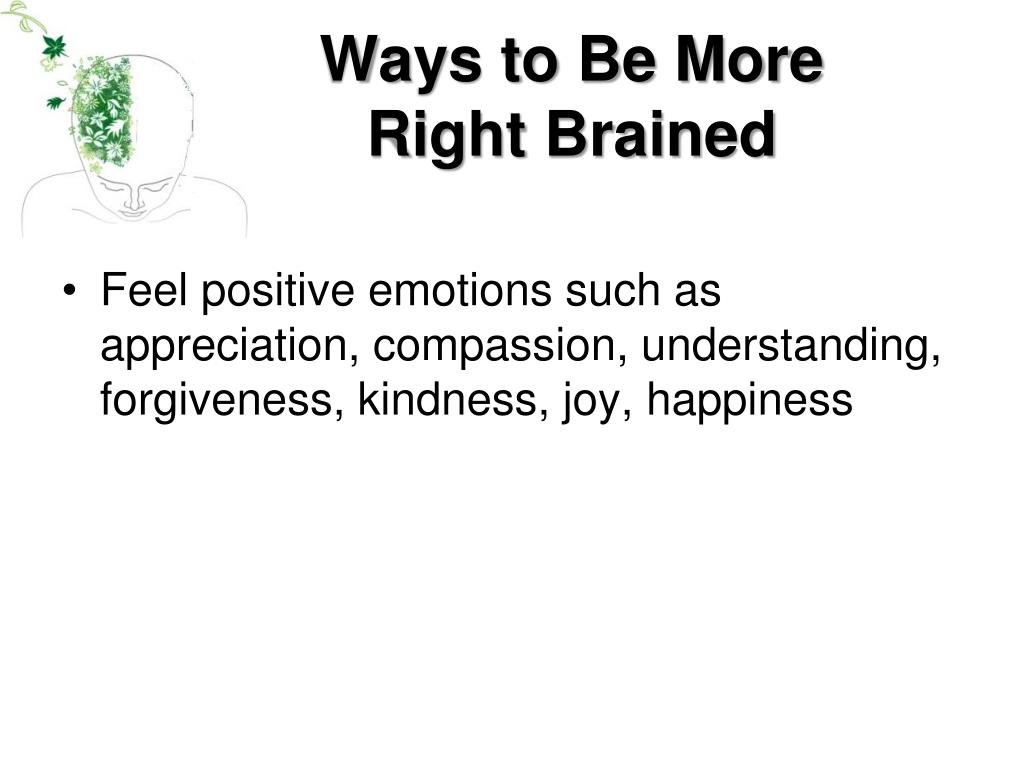 Ways to Be More
Right Brained

• Feel positive emotions such as appreciation, compassion, understanding, forgiveness, kindness, joy, happiness